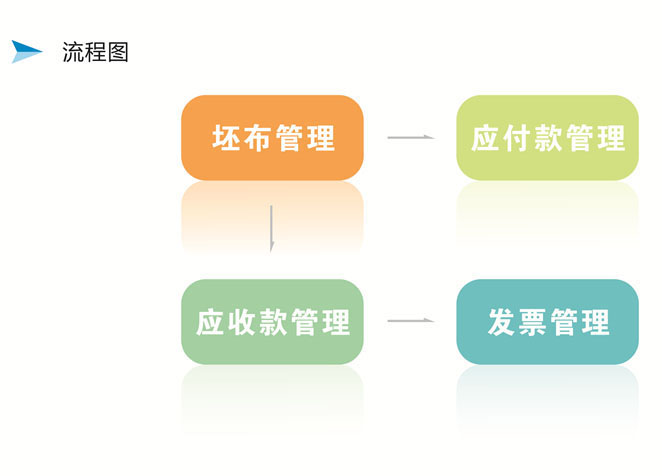 流程图

坯布管理

应付款管理

应收款管理

发票管理